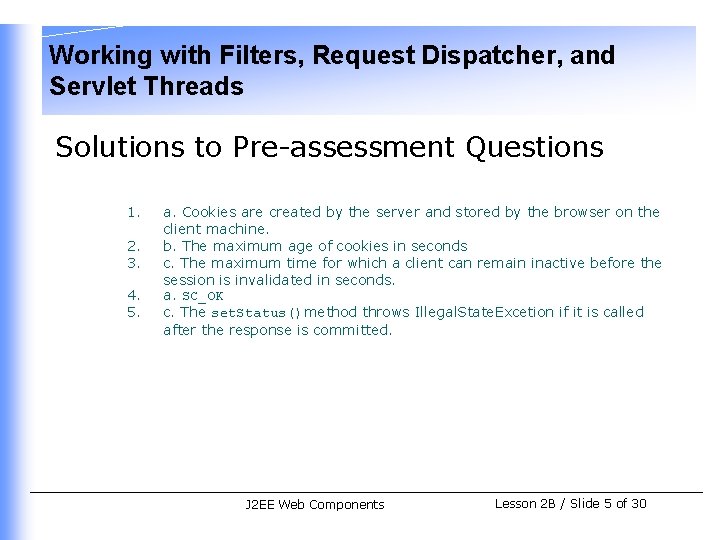 Working with Filters, Request Dispatcher, and Servlet Threads

Solutions to Pre-assessment Questions

1. a. Cookies are created by the server and stored by the browser on the client machine.
2. b. The maximum age of cookies in seconds
3. c. The maximum time for which a client can remain inactive before the session is invalidated in seconds.
4. a. SC_OK
5. c. The setStatus() method throws IllegalStateExcetion if it is called after the response is committed.

J2EE Web Components

Lesson 2B / Slide 5 of 30